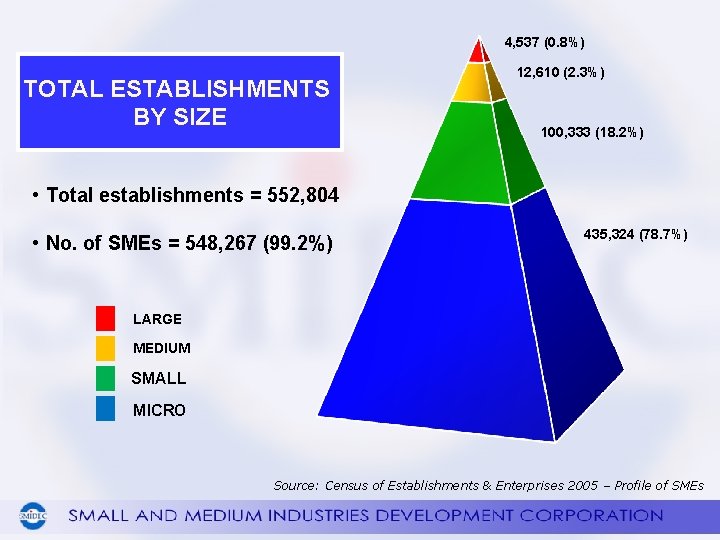 TOTAL ESTABLISHMENTS BY SIZE

• Total establishments = 552,804

• No. of SMEs = 548,267 (99.2%)

LARGE
MEDIUM
SMALL
MICRO

4,537 (0.8%)
12,610 (2.3%)
100,333 (18.2%)
435,324 (78.7%)

Source: Census of Establishments & Enterprises 2005 – Profile of SMEs

SMIDEC SMALL AND MEDIUM INDUSTRIES DEVELOPMENT CORPORATION